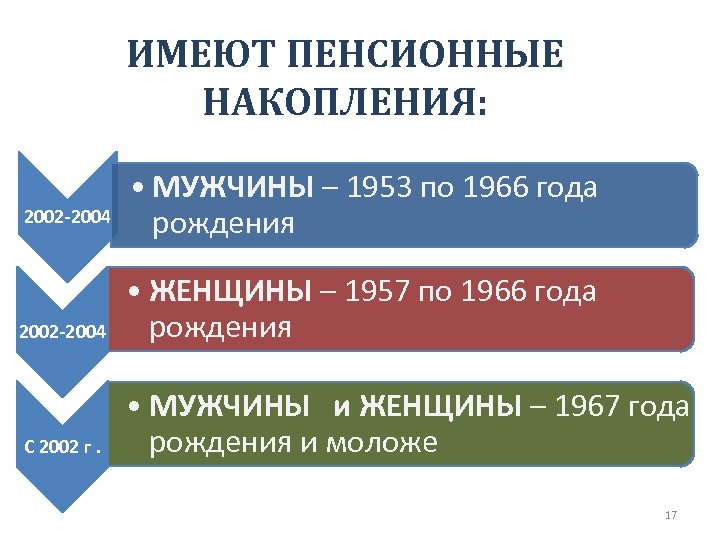 ИМЕЮТ ПЕНСИОННЫЕ НАКОПЛЕНИЯ:

2002-2004

• МУЖЧИНЫ – 1953 по 1966 года рождения

2002-2004

• ЖЕНЩИНЫ – 1957 по 1966 года рождения

С 2002 г .

• МУЖЧИНЫ и ЖЕНЩИНЫ – 1967 года рождения и моложе

17